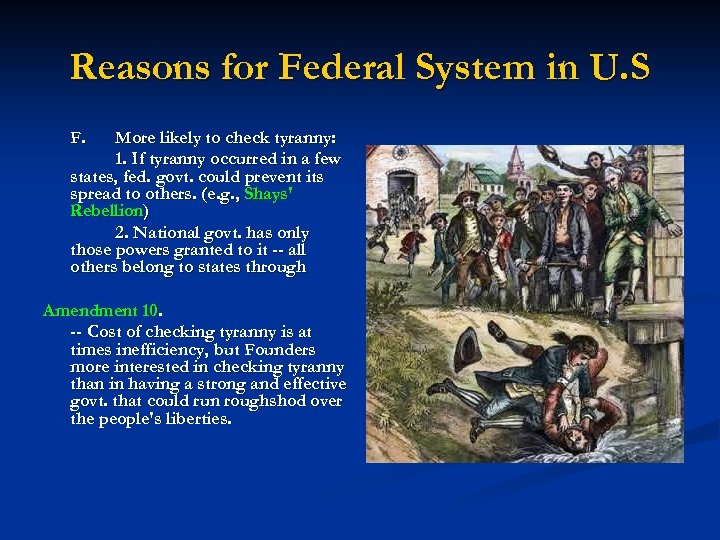 Reasons for Federal System in U.S

F. More likely to check tyranny:

1. If tyranny occurred in a few states, fed. govt. could prevent its spread to others. (e.g., Shays' Rebellion)

2. National govt. has only those powers granted to it -- all others belong to states through

Amendment 10.

-- Cost of checking tyranny is at times inefficiency, but Founders more interested in checking tyranny than in having a strong and effective govt. that could run roughshod over the people's liberties.